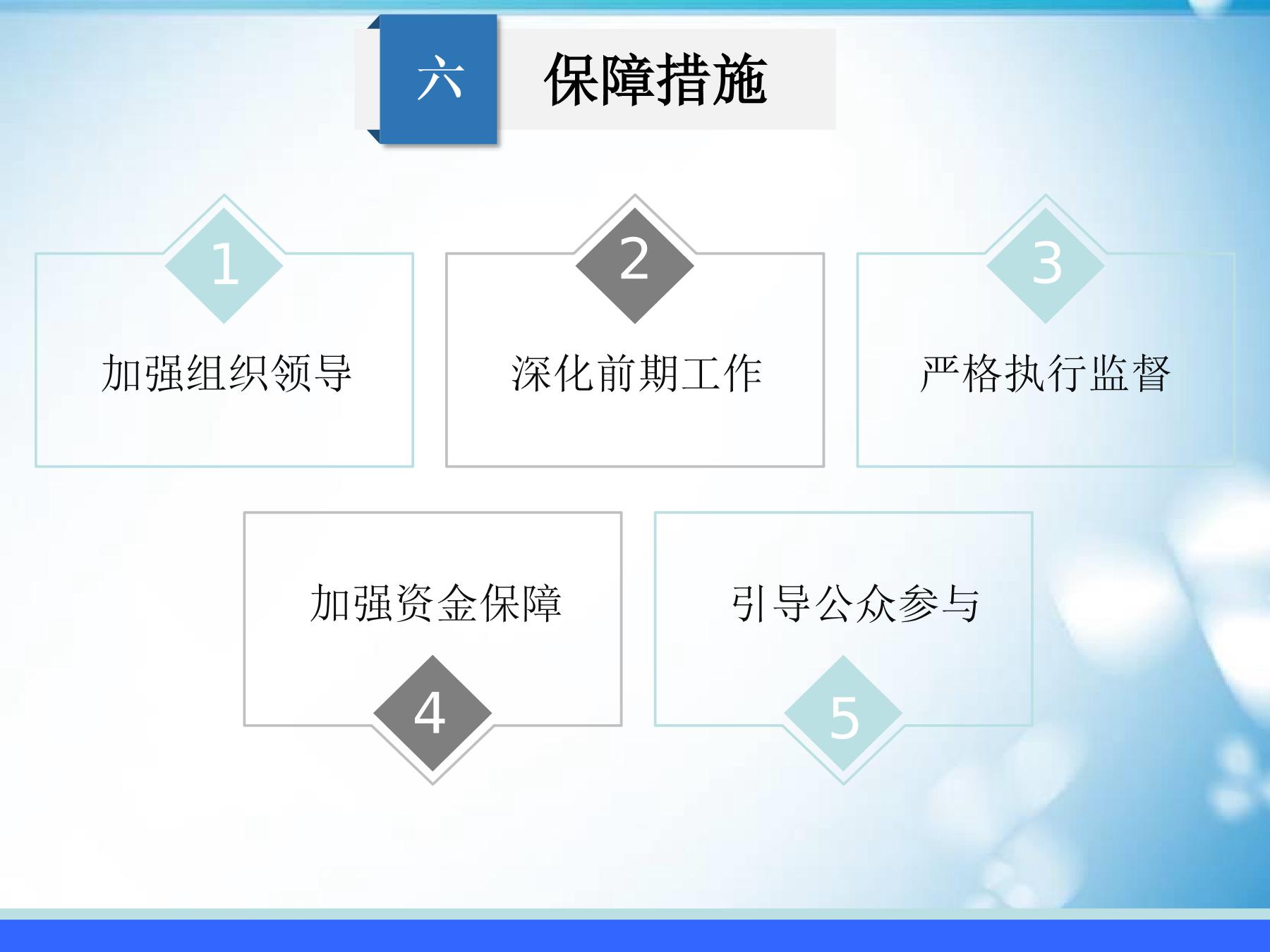 六 保障措施

1
加强组织领导

2
深化前期工作

3
严格执行监督

加强资金保障
4

引导公众参与
5